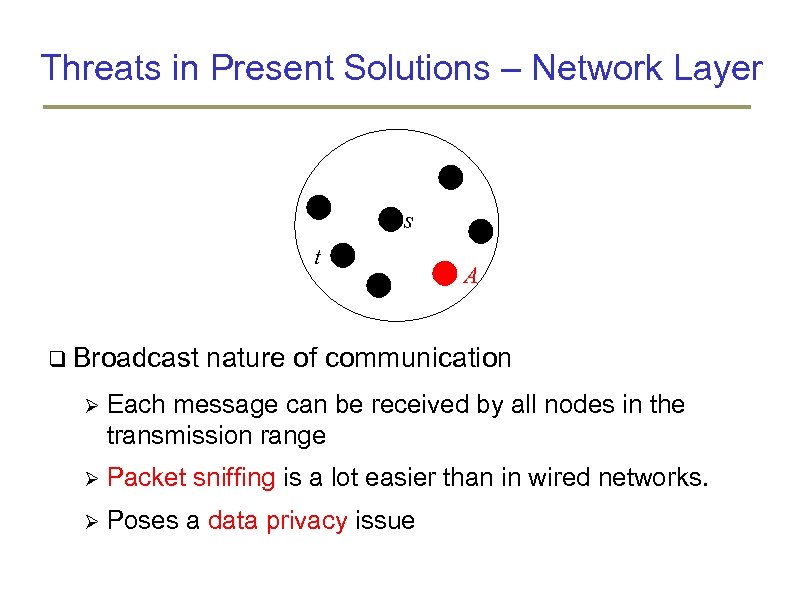 Threats in Present Solutions – Network Layer

s

t

A

❑ Broadcast nature of communication

➢ Each message can be received by all nodes in the transmission range

➢ Packet sniffing is a lot easier than in wired networks.

➢ Poses a data privacy issue